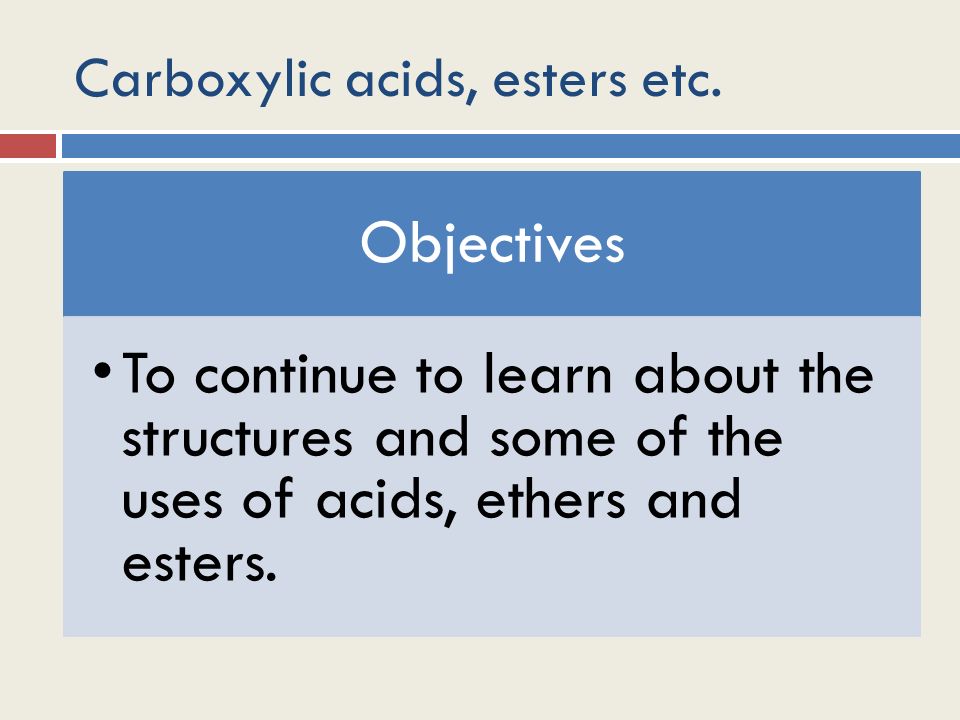 Carboxylic acids, esters etc.

Objectives

• To continue to learn about the structures and some of the uses of acids, ethers and esters.